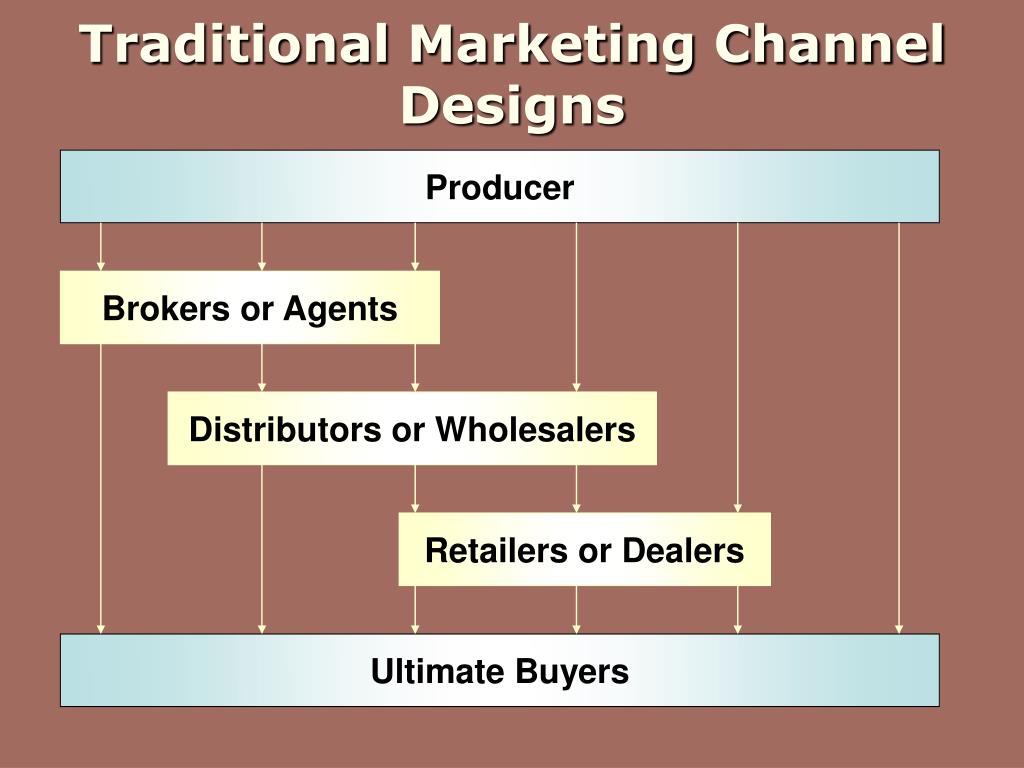 Traditional Marketing Channel Designs

Producer

Brokers or Agents

Distributors or Wholesalers

Retailers or Dealers

Ultimate Buyers